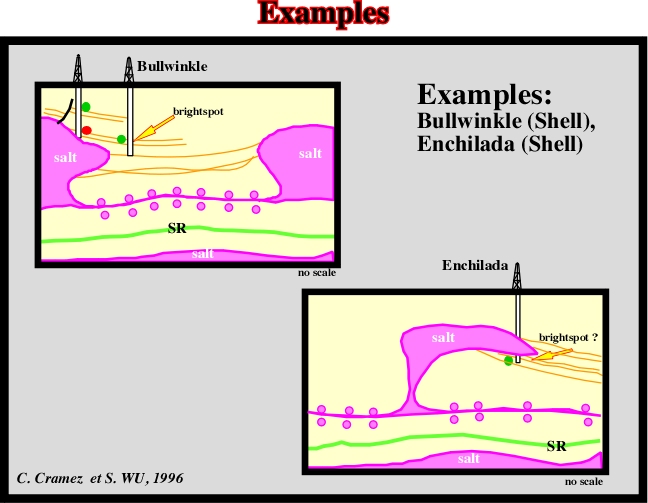 Examples

Bullwinkle

brightspot

salt

salt

SR

salt

no scale

Examples:
Bullwinkle (Shell),
Enchilada (Shell)

Enchilada

salt

brightspot ?

SR

salt

no scale

C. Cramez et S. WU, 1996